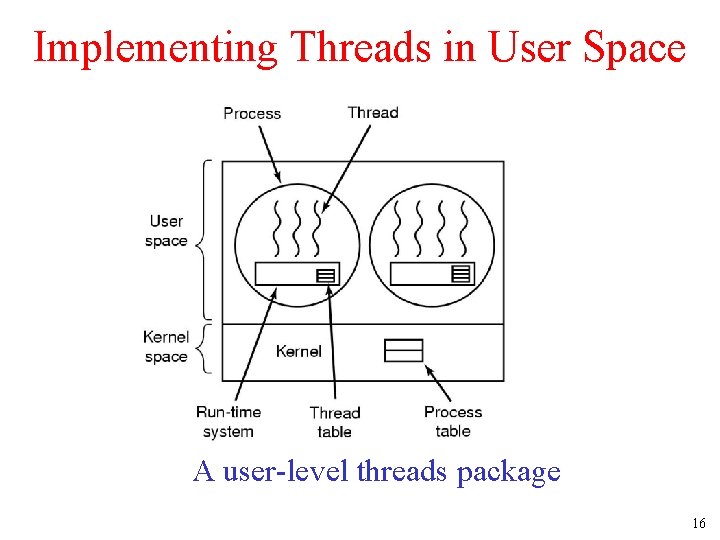 Implementing Threads in User Space

Process

Thread

User space

Kernel space

Kernel

Run-time system

Thread table

Process table

A user-level threads package

16